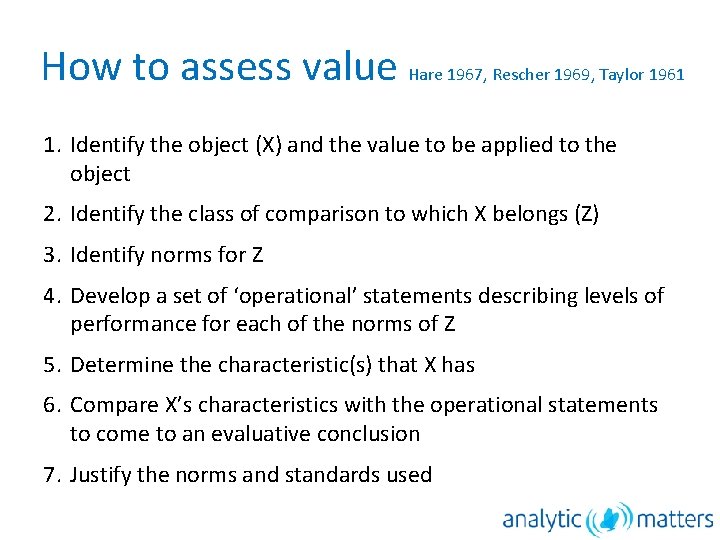 How to assess value Hare 1967, Rescher 1969, Taylor 1961

1. Identify the object (X) and the value to be applied to the object
2. Identify the class of comparison to which X belongs (Z)
3. Identify norms for Z
4. Develop a set of ‘operational’ statements describing levels of performance for each of the norms of Z
5. Determine the characteristic(s) that X has
6. Compare X’s characteristics with the operational statements to come to an evaluative conclusion
7. Justify the norms and standards used

analytic matters